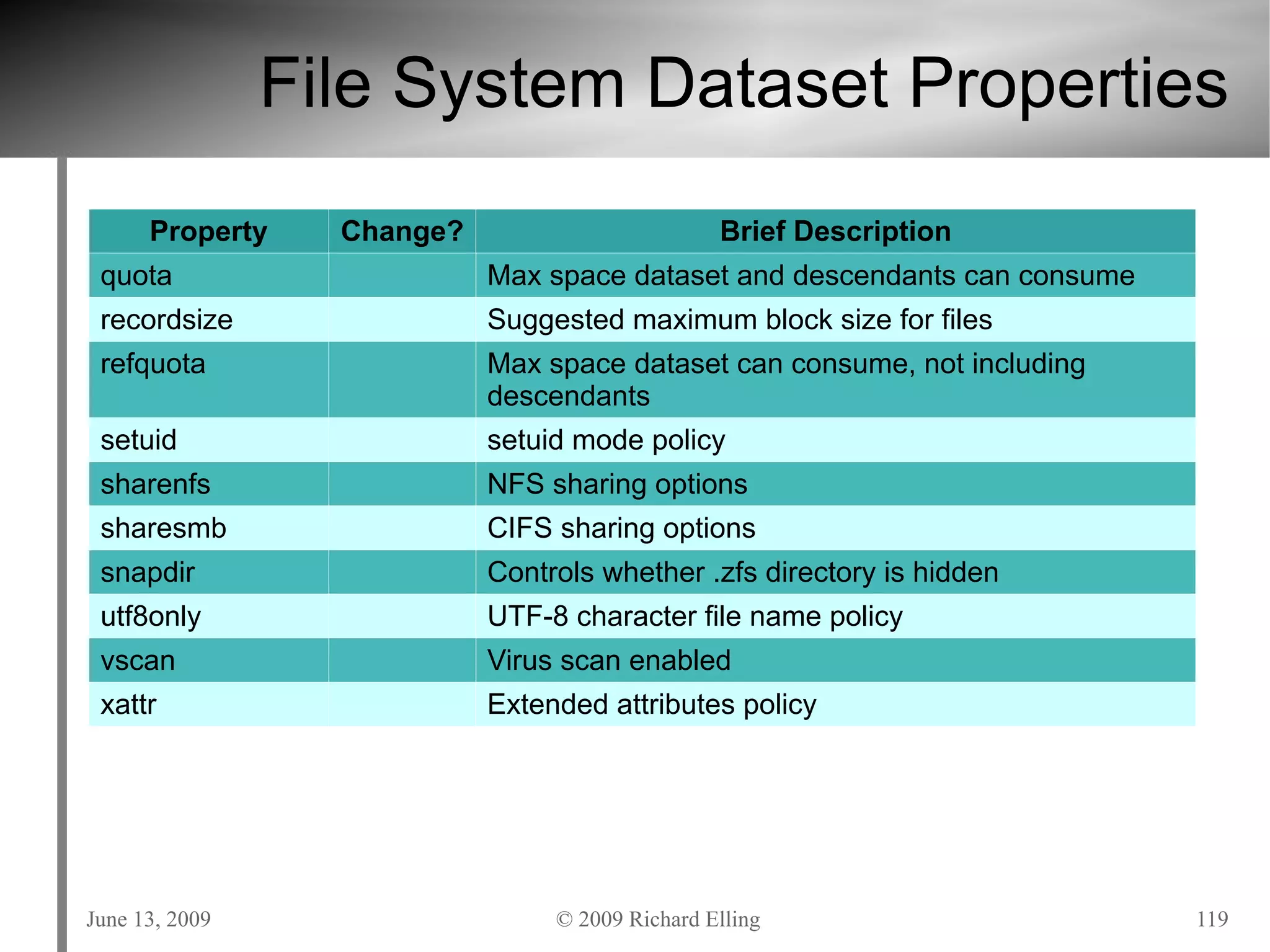 File System Dataset Properties

| Property | Change? | Brief Description |
|---|---|---|
| quota | | Max space dataset and descendants can consume |
| recordsize | | Suggested maximum block size for files |
| refquota | | Max space dataset can consume, not including descendants |
| setuid | | setuid mode policy |
| sharenfs | | NFS sharing options |
| sharesmb | | CIFS sharing options |
| snapdir | | Controls whether .zfs directory is hidden |
| utf8only | | UTF-8 character file name policy |
| vscan | | Virus scan enabled |
| xattr | | Extended attributes policy |

June 13, 2009

© 2009 Richard Elling

119